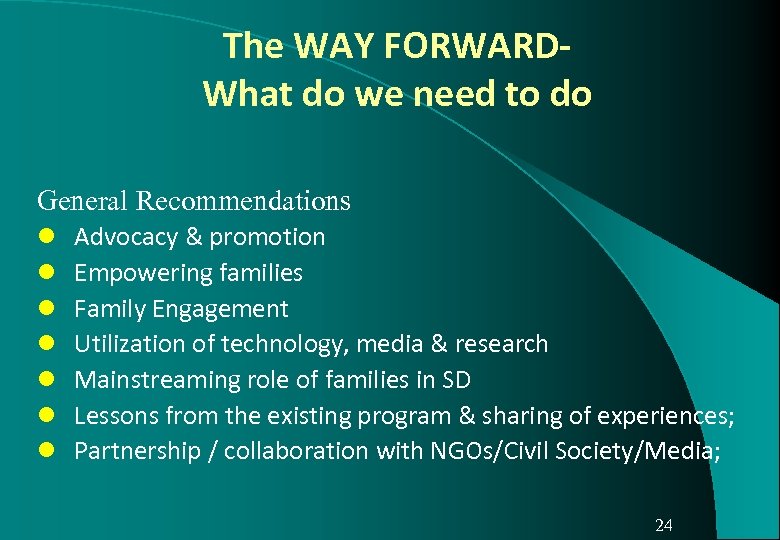 The WAY FORWARD-
What do we need to do

General Recommendations

- Advocacy & promotion
- Empowering families
- Family Engagement
- Utilization of technology, media & research
- Mainstreaming role of families in SD
- Lessons from the existing program & sharing of experiences;
- Partnership / collaboration with NGOs/Civil Society/Media;

24